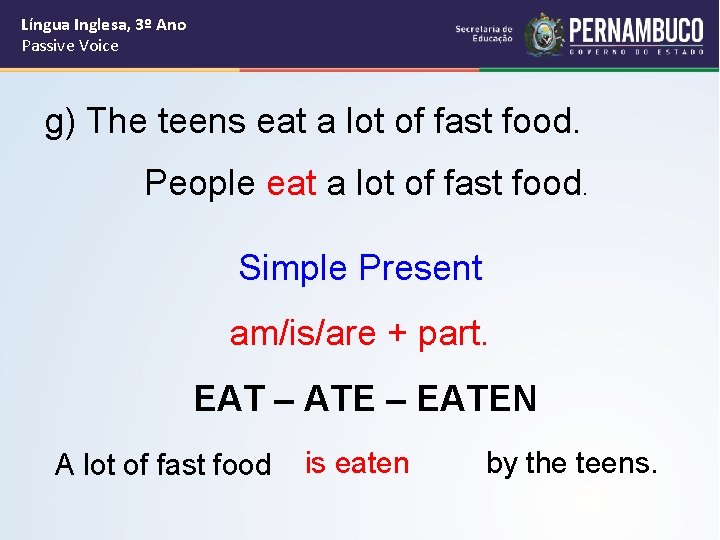 Língua Inglesa, 3º Ano
Passive Voice

Secretaria de Educação PERNAMBUCO GOVERNO DO ESTADO

g) The teens eat a lot of fast food.

People eat a lot of fast food.

Simple Present

am/is/are + part.

EAT – ATE – EATEN

A lot of fast food is eaten by the teens.